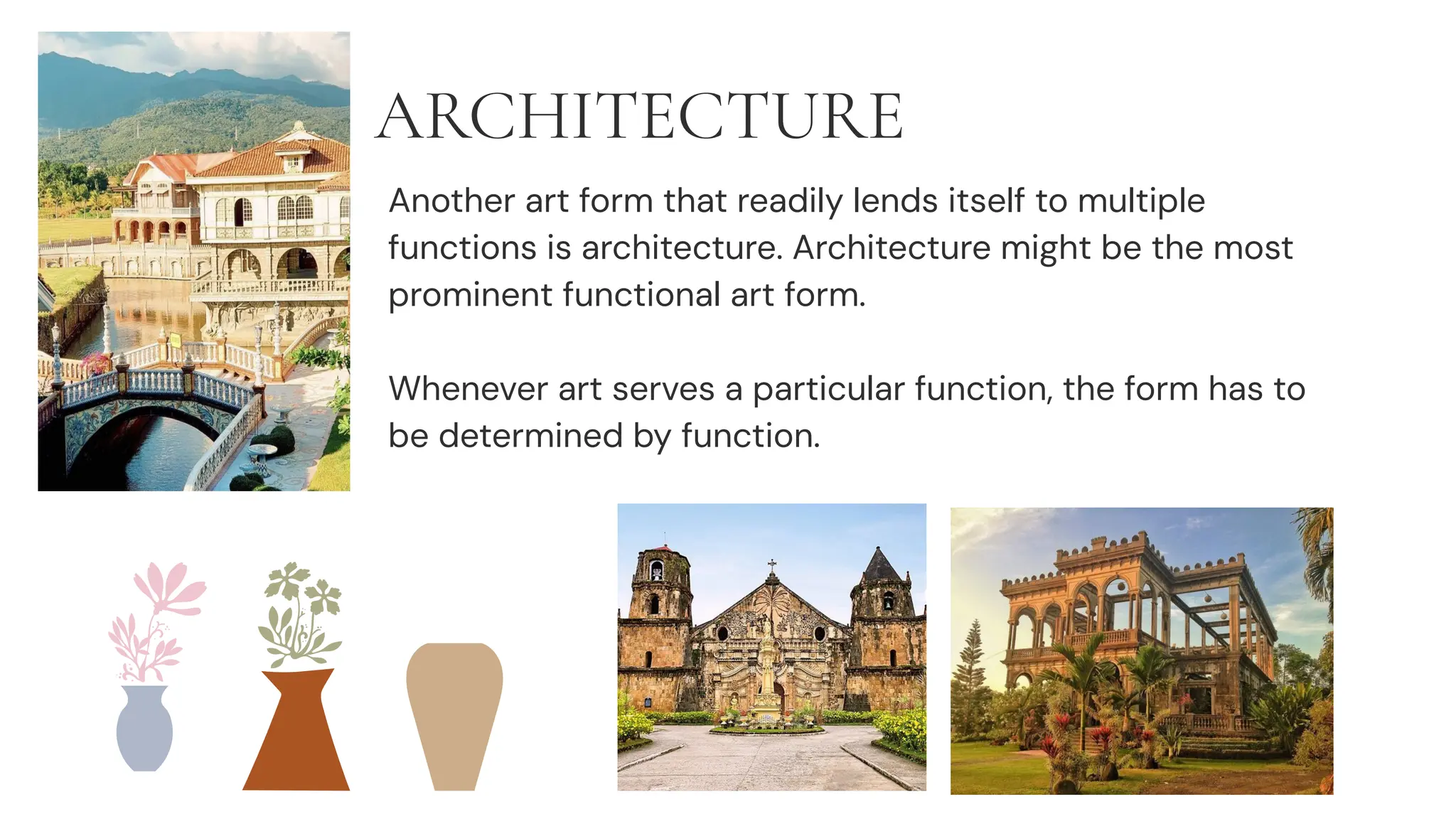 ARCHITECTURE

Another art form that readily lends itself to multiple functions is architecture. Architecture might be the most prominent functional art form.

Whenever art serves a particular function, the form has to be determined by function.